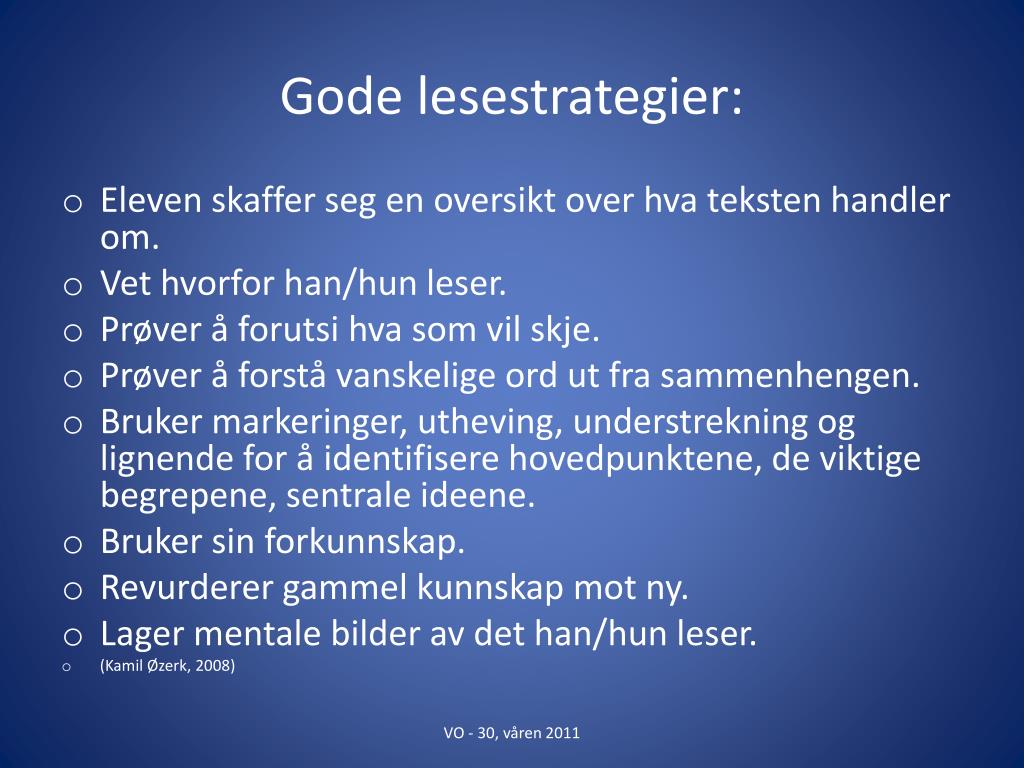 Gode lesestrategier:

o Eleven skaffer seg en oversikt over hva teksten handler om.
o Vet hvorfor han/hun leser.
o Prøver å forutsi hva som vil skje.
o Prøver å forstå vanskelige ord ut fra sammenhengen.
o Bruker markeringer, utheving, understrekning og lignende for å identifisere hovedpunktene, de viktige begrepene, sentrale ideene.
o Bruker sin forkunnskap.
o Revurderer gammel kunnskap mot ny.
o Lager mentale bilder av det han/hun leser.
o (Kamil Øzerk, 2008)

VO - 30, våren 2011